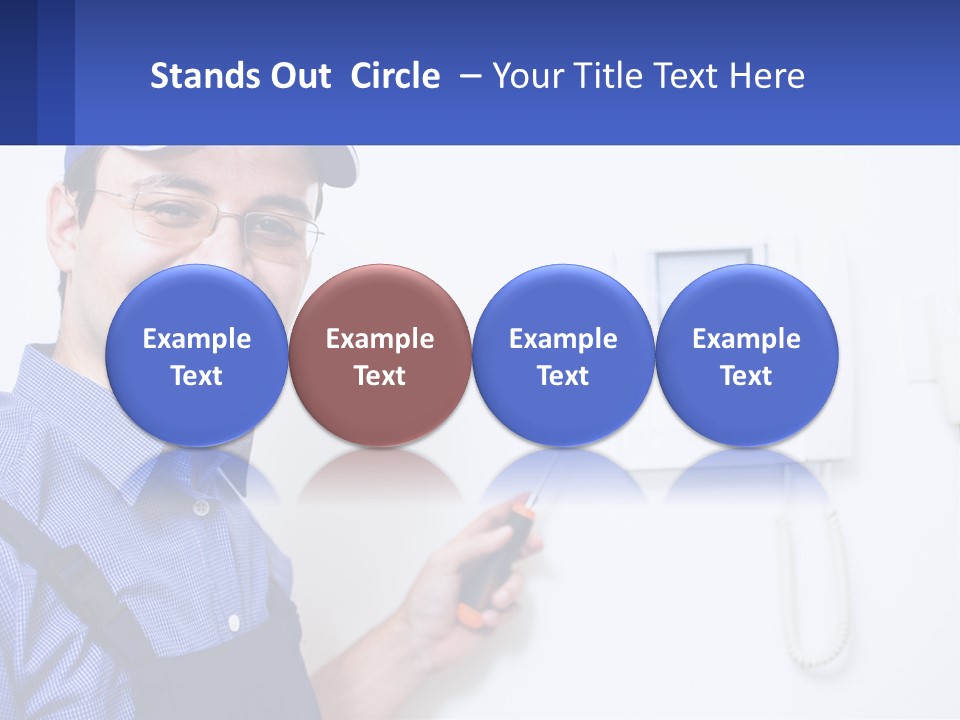 Stands Out Circle – Your Title Text Here

Example Text

Example Text

Example Text

Example Text